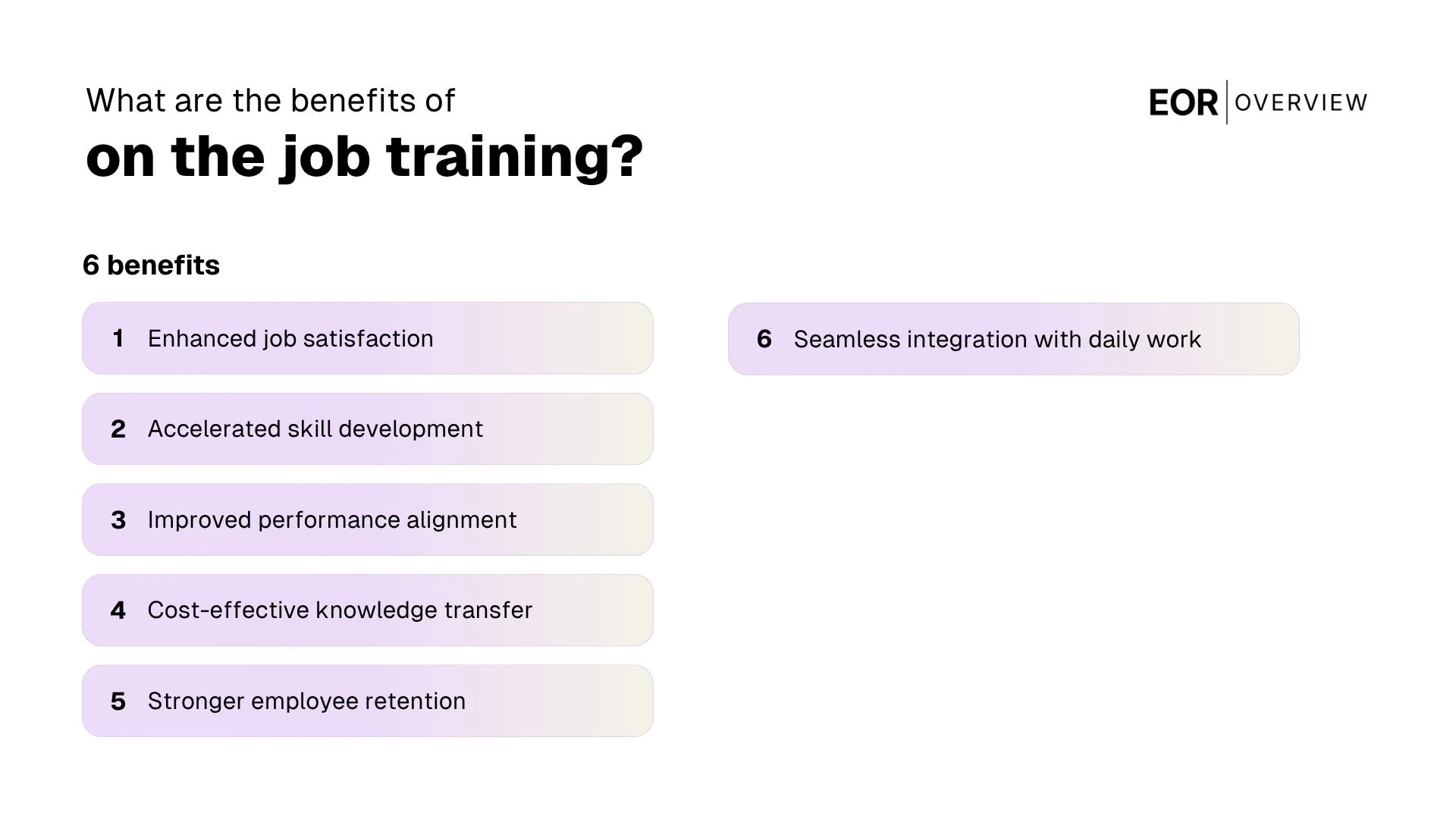 What are the benefits of
on the job training?

EOR | OVERVIEW

6 benefits

1 Enhanced job satisfaction

2 Accelerated skill development

3 Improved performance alignment

4 Cost-effective knowledge transfer

5 Stronger employee retention

6 Seamless integration with daily work